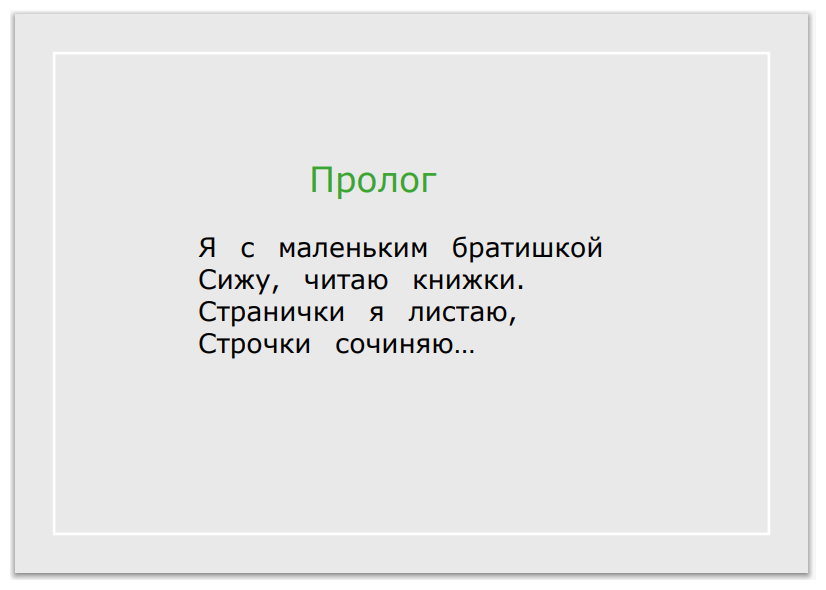 Пролог

Я с маленьким братишкой
Сижу, читаю книжки.
Странички я листаю,
Строчки сочиняю…